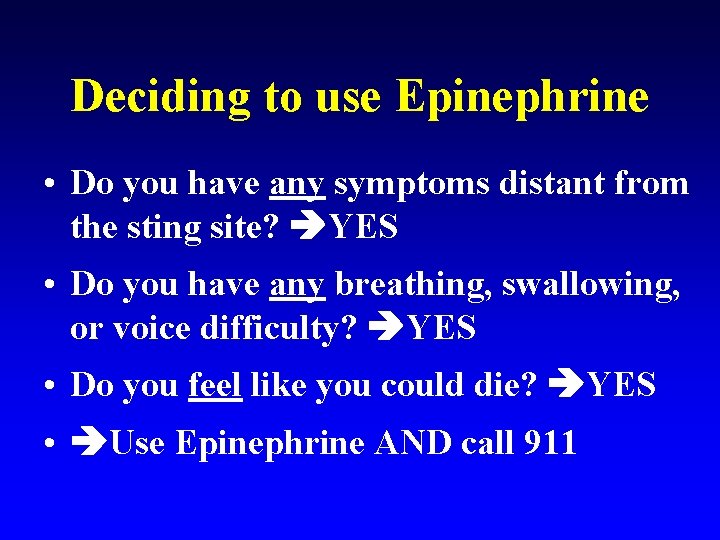 Deciding to use Epinephrine

• Do you have any symptoms distant from the sting site? ➔YES

• Do you have any breathing, swallowing, or voice difficulty? ➔YES

• Do you feel like you could die? ➔YES

• ➔Use Epinephrine AND call 911